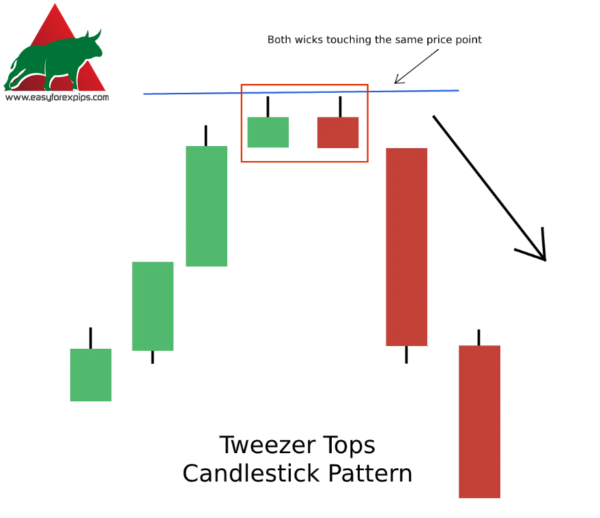 www.easyforexpips.com

Both wicks touching the same price point

Tweezer Tops
Candlestick Pattern